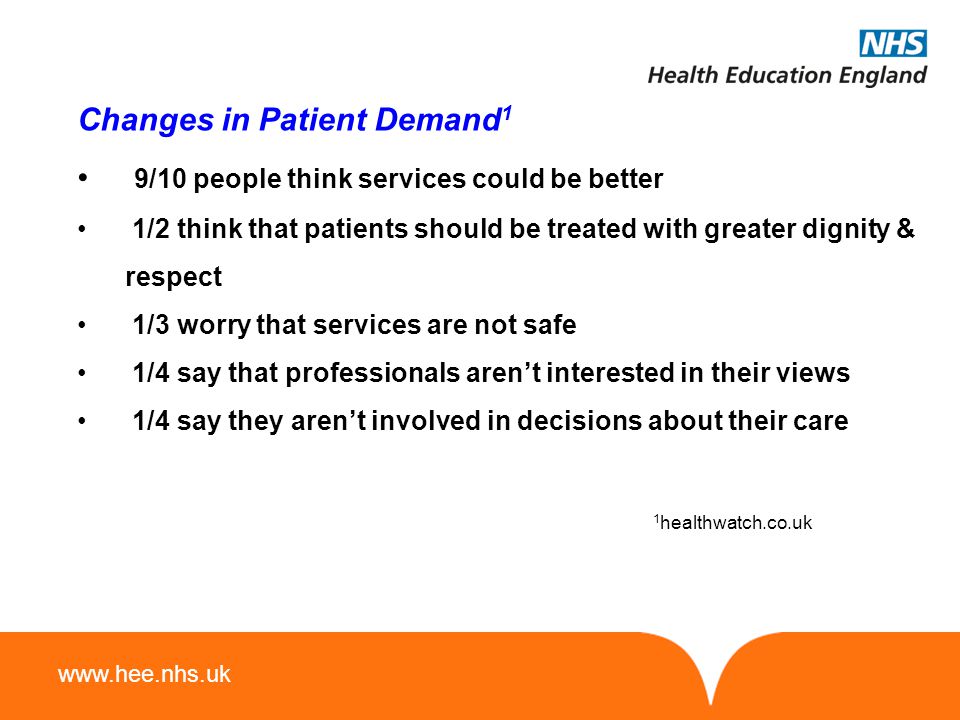 NHS
Health Education England

Changes in Patient Demand$^1$

• 9/10 people think services could be better

• 1/2 think that patients should be treated with greater dignity & respect

• 1/3 worry that services are not safe

• 1/4 say that professionals aren't interested in their views

• 1/4 say they aren't involved in decisions about their care

$^1$healthwatch.co.uk

www.hee.nhs.uk